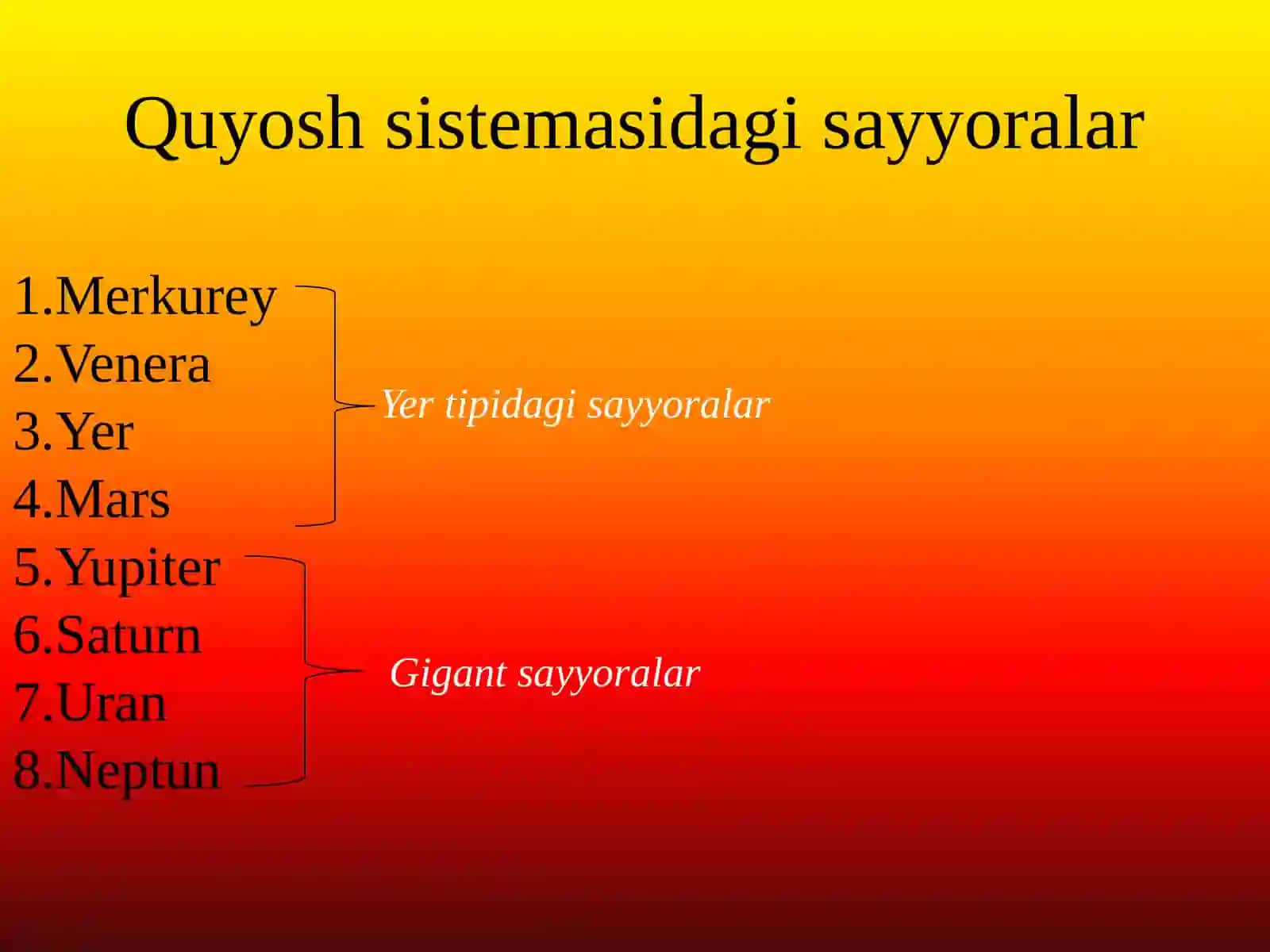 Quyosh sistemasidagi sayyoralar

1.Merkurey
2.Venera
3.Yer
4.Mars

Yer tipidagi sayyoralar

5.Yupiter
6.Saturn
7.Uran
8.Neptun

Gigant sayyoralar